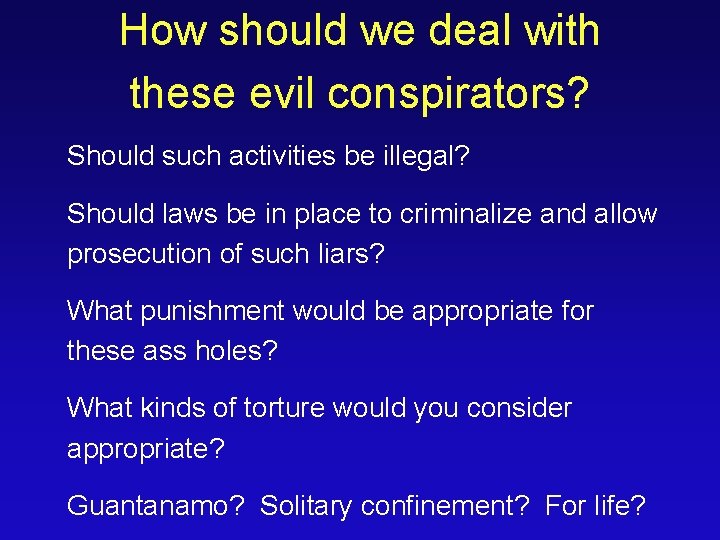 How should we deal with these evil conspirators?

Should such activities be illegal?

Should laws be in place to criminalize and allow prosecution of such liars?

What punishment would be appropriate for these ass holes?

What kinds of torture would you consider appropriate?

Guantanamo? Solitary confinement? For life?